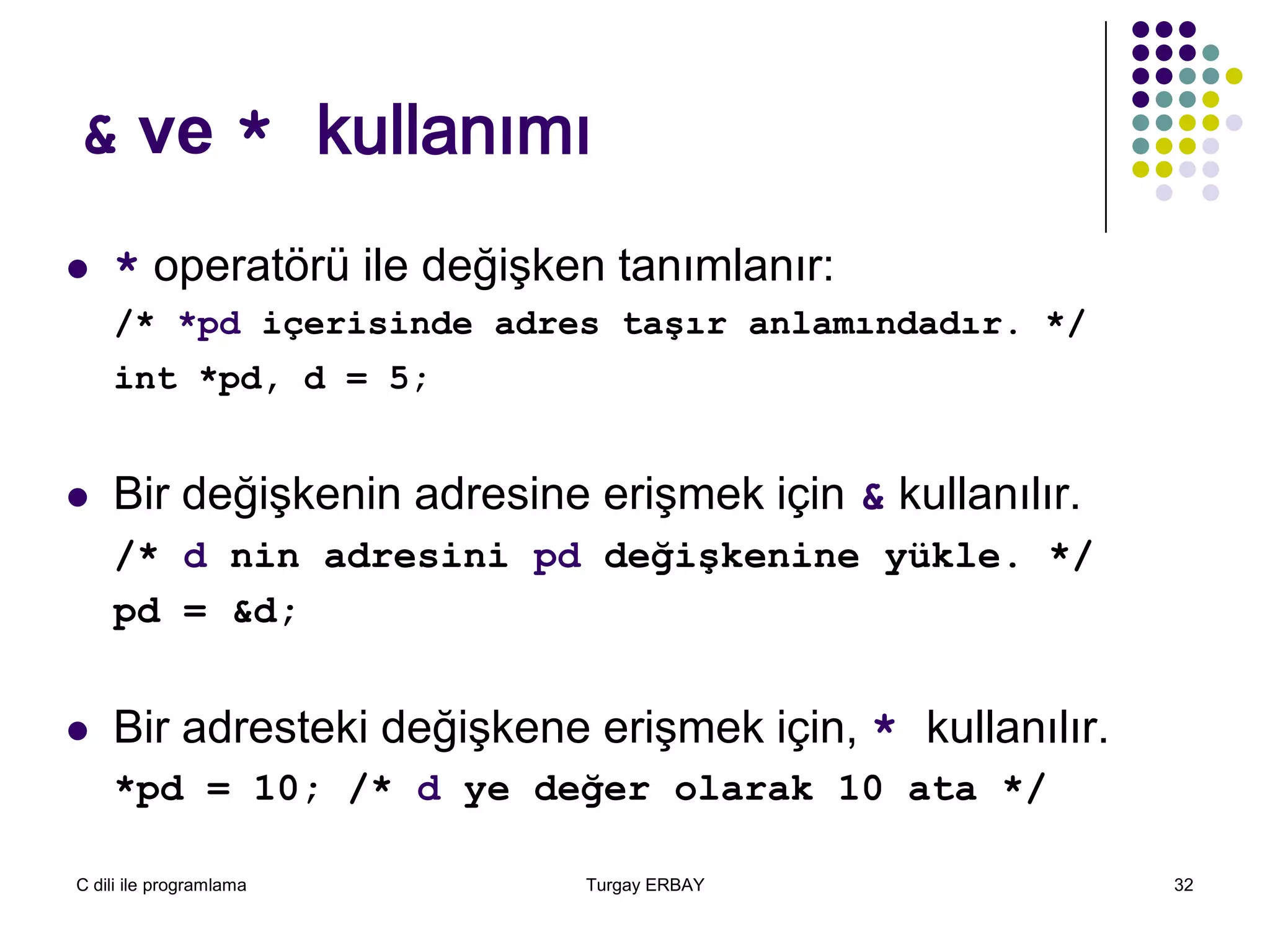 & ve * kullanımı

* operatörü ile değişken tanımlanır:

/* *pd içerisinde adres taşır anlamındadır. */

int *pd, d = 5;

Bir değişkenin adresine erişmek için & kullanılır.

/* d nin adresini pd değişkenine yükle. */

pd = &d;

Bir adresteki değişkene erişmek için, * kullanılır.

*pd = 10; /* d ye değer olarak 10 ata */

C dili ile programlama

Turgay ERBAY

32